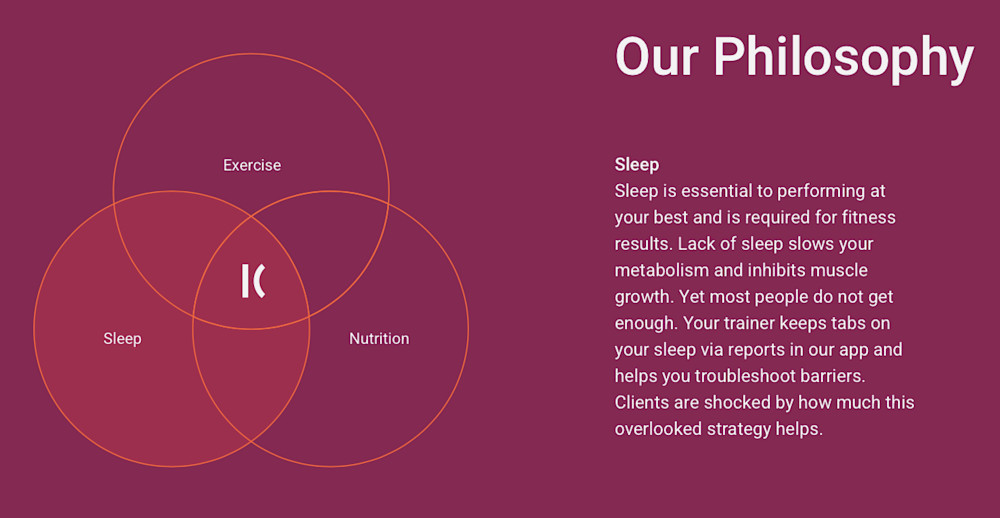 Exercise

Sleep

Nutrition

Our Philosophy

Sleep
Sleep is essential to performing at your best and is required for fitness results. Lack of sleep slows your metabolism and inhibits muscle growth. Yet most people do not get enough. Your trainer keeps tabs on your sleep via reports in our app and helps you troubleshoot barriers. Clients are shocked by how much this overlooked strategy helps.